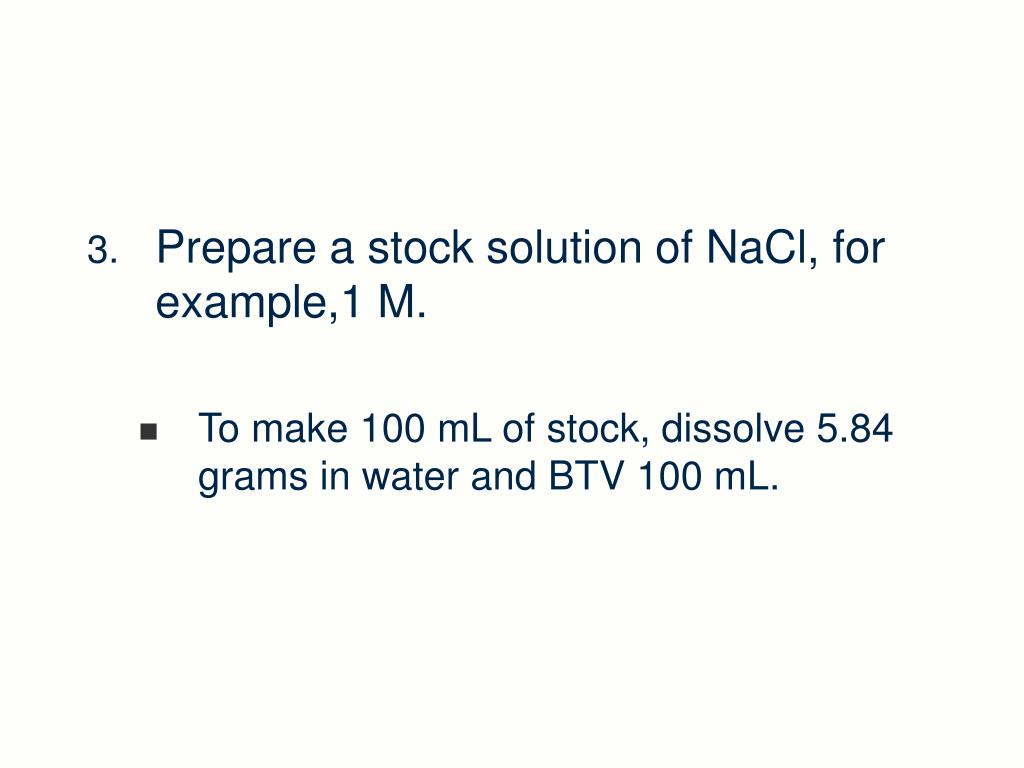 3. Prepare a stock solution of NaCl, for example,1 M.

▪ To make 100 mL of stock, dissolve 5.84 grams in water and BTV 100 mL.